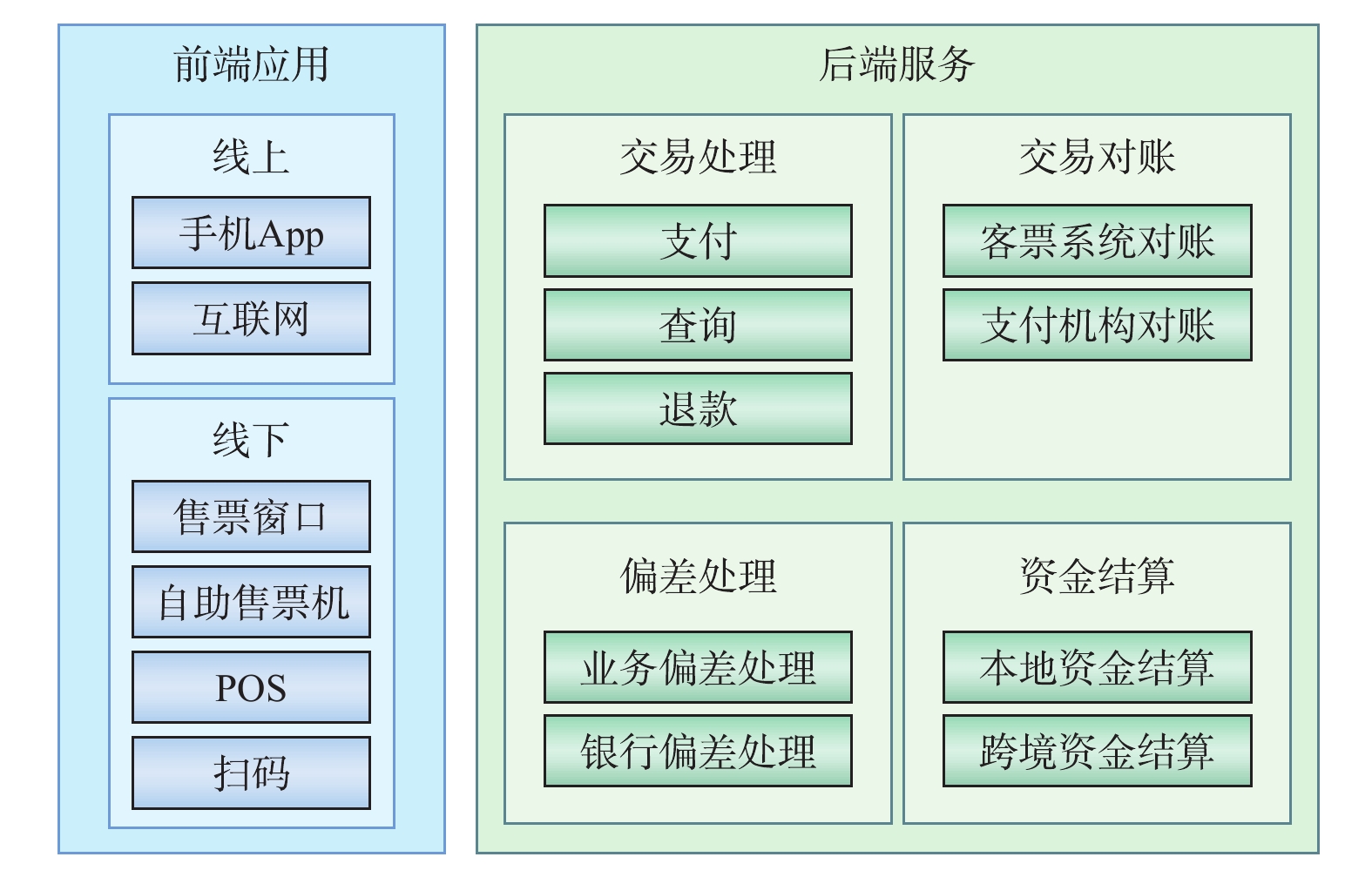 前端应用

线上

手机App

互联网

线下

售票窗口

自助售票机

POS

扫码

后端服务

交易处理

支付

查询

退款

交易对账

客票系统对账

支付机构对账

偏差处理

业务偏差处理

银行偏差处理

资金结算

本地资金结算

跨境资金结算